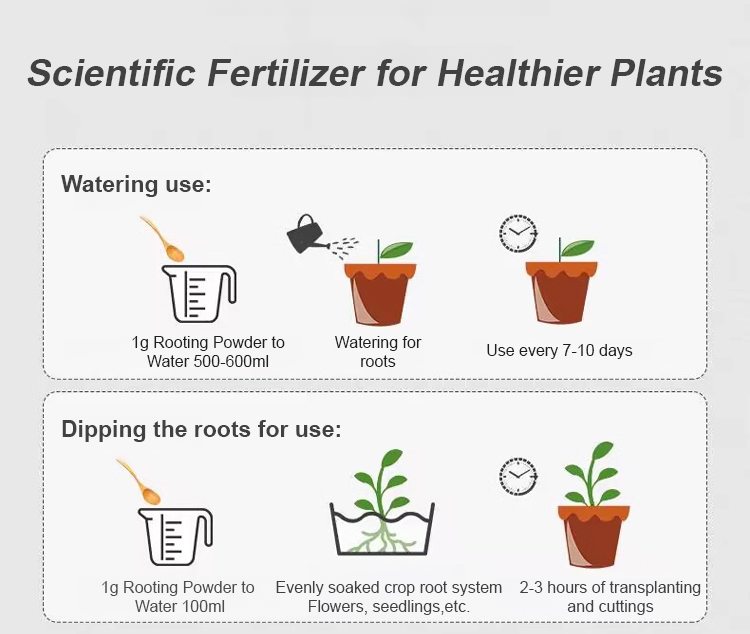 Scientific Fertilizer for Healthier Plants

Watering use:

1g Rooting Powder to Water 500-600ml

Watering for roots

Use every 7-10 days

Dipping the roots for use:

1g Rooting Powder to Water 100ml

Evenly soaked crop root system Flowers, seedlings,etc.

2-3 hours of transplanting and cuttings